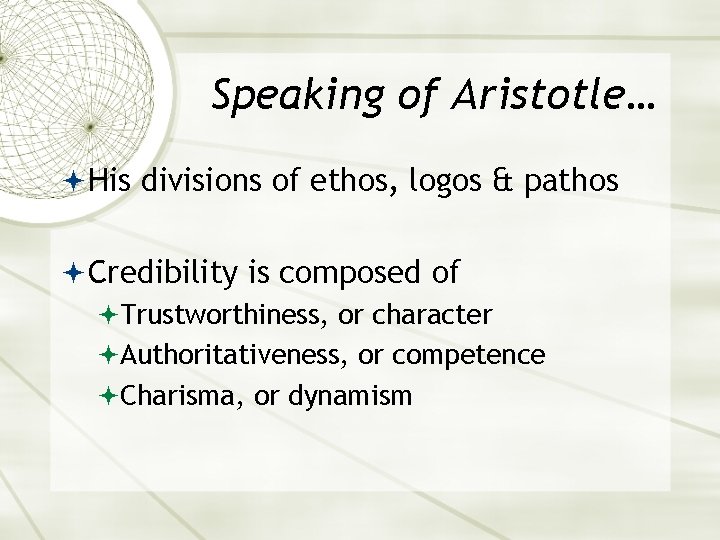 Speaking of Aristotle…

His divisions of ethos, logos & pathos

Credibility is composed of

Trustworthiness, or character

Authoritativeness, or competence

Charisma, or dynamism